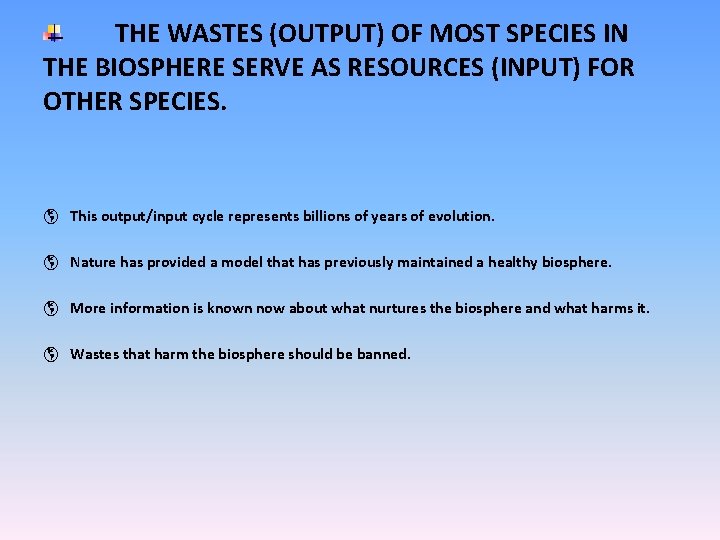 THE WASTES (OUTPUT) OF MOST SPECIES IN THE BIOSPHERE SERVE AS RESOURCES (INPUT) FOR OTHER SPECIES.

This output/input cycle represents billions of years of evolution.

Nature has provided a model that has previously maintained a healthy biosphere.

More information is known now about what nurtures the biosphere and what harms it.

Wastes that harm the biosphere should be banned.